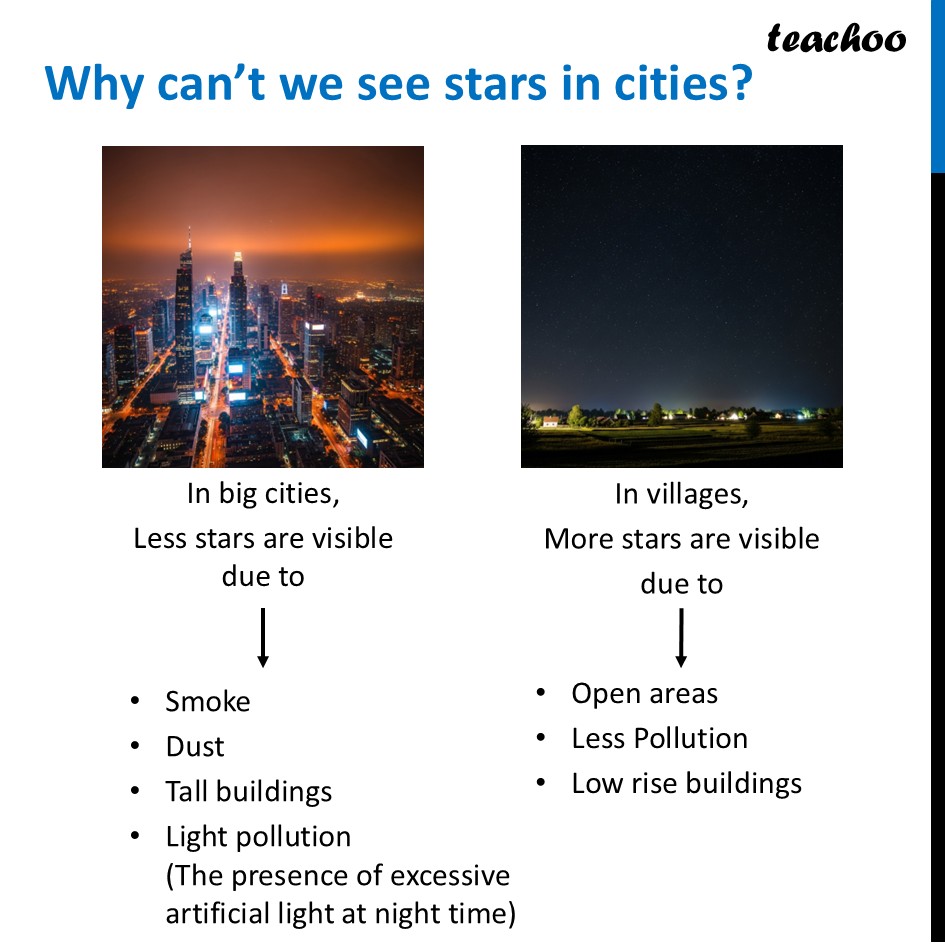 teachoo

Why can't we see stars in cities?

In big cities,
Less stars are visible due to

- Smoke
- Dust
- Tall buildings
- Light pollution (The presence of excessive artificial light at night time)

In villages,
More stars are visible due to

- Open areas
- Less Pollution
- Low rise buildings